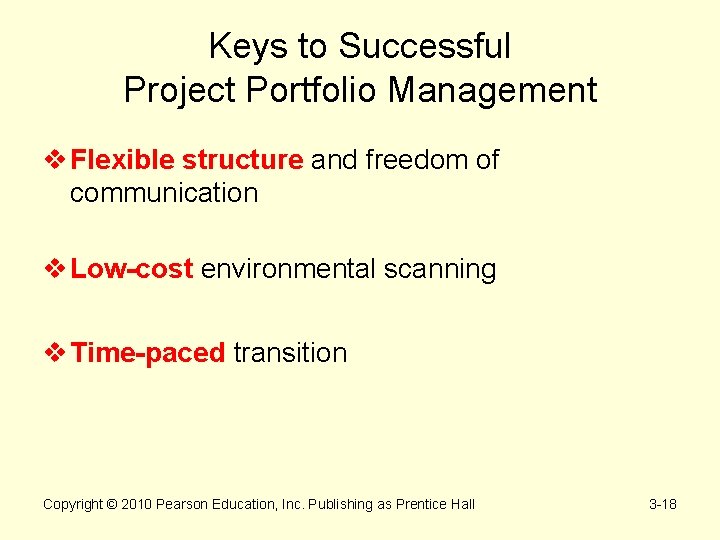 Keys to Successful
Project Portfolio Management

❖ Flexible structure and freedom of communication

❖ Low-cost environmental scanning

❖ Time-paced transition

Copyright © 2010 Pearson Education, Inc. Publishing as Prentice Hall

3-18